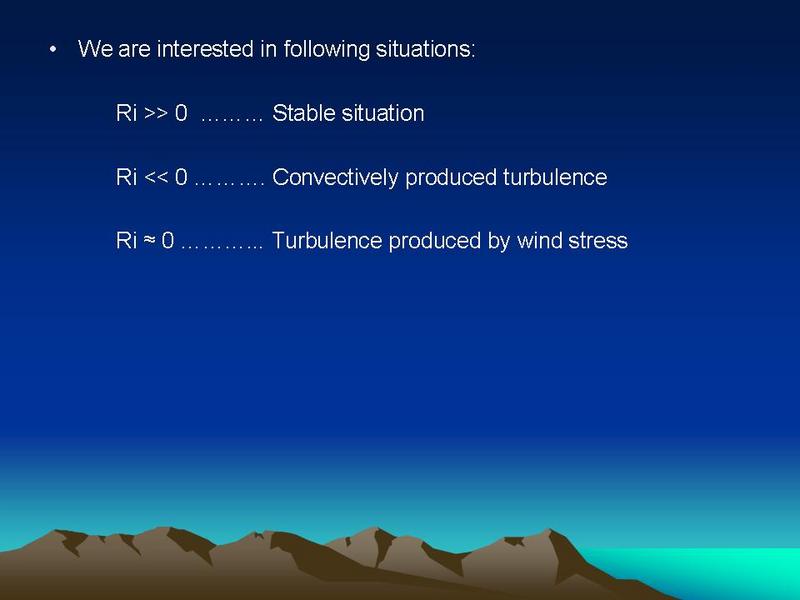 • We are interested in following situations:

Ri >> 0 ……… Stable situation

Ri << 0 ………. Convectively produced turbulence

Ri ≈ 0 ……….. Turbulence produced by wind stress